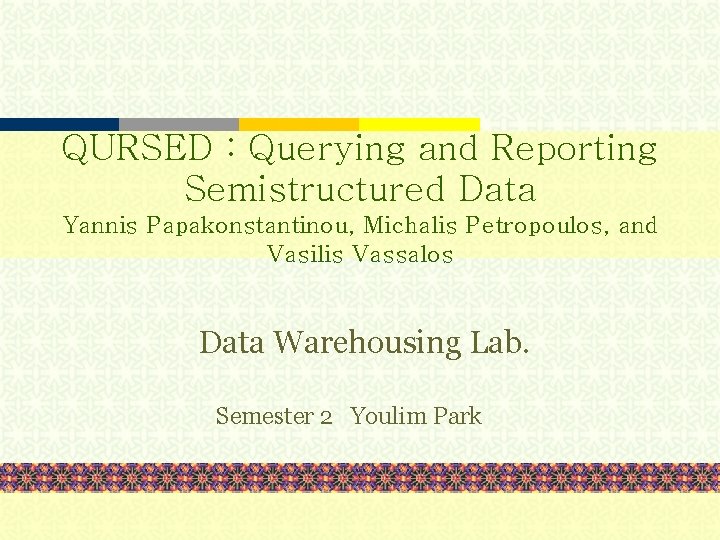 QURSED : Querying and Reporting Semistructured Data
Yannis Papakonstantinou, Michalis Petropoulos, and Vasilis Vassalos

Data Warehousing Lab.

Semester 2 Youlim Park